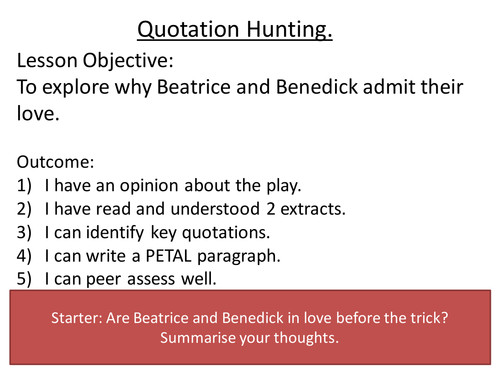 Quotation Hunting.

Lesson Objective:
To explore why Beatrice and Benedick admit their love.

Outcome:
1) I have an opinion about the play.
2) I have read and understood 2 extracts.
3) I can identify key quotations.
4) I can write a PETAL paragraph.
5) I can peer assess well.

Starter: Are Beatrice and Benedick in love before the trick? Summarise your thoughts.